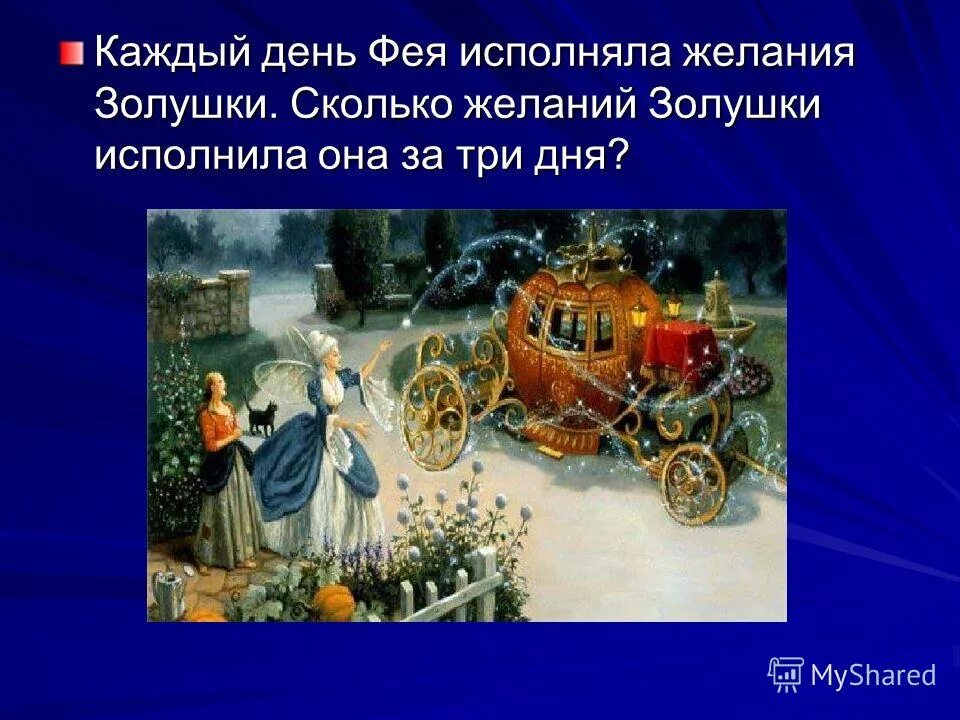 Каждый день Фея исполняла желания Золушки. Сколько желаний Золушки исполнила она за три дня?

MyShared